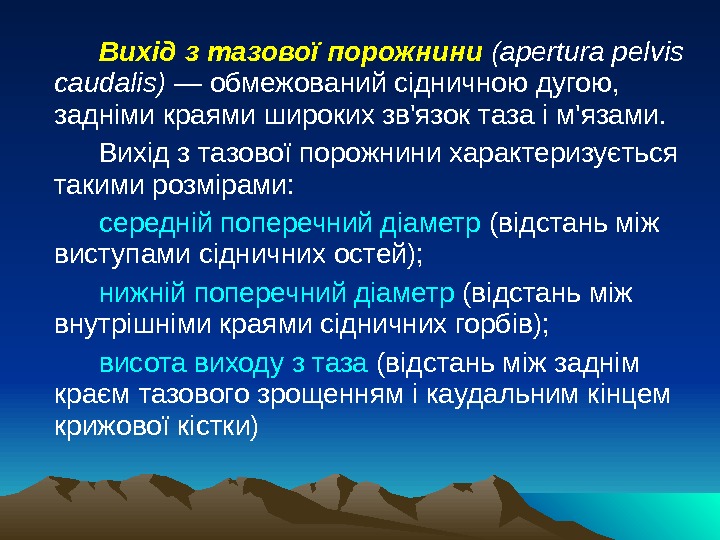 Вихід з тазової порожнини (apertura pelvis caudalis) — обмежований сідничною дугою, задніми краями широких зв'язок таза і м'язами.

Вихід з тазової порожнини характеризується такими розмірами:

середній поперечний діаметр (відстань між виступами сідничних остей);

нижній поперечний діаметр (відстань між внутрішніми краями сідничних горбів);

висота виходу з таза (відстань між заднім краєм тазового зрощенням і каудальним кінцем крижової кістки)